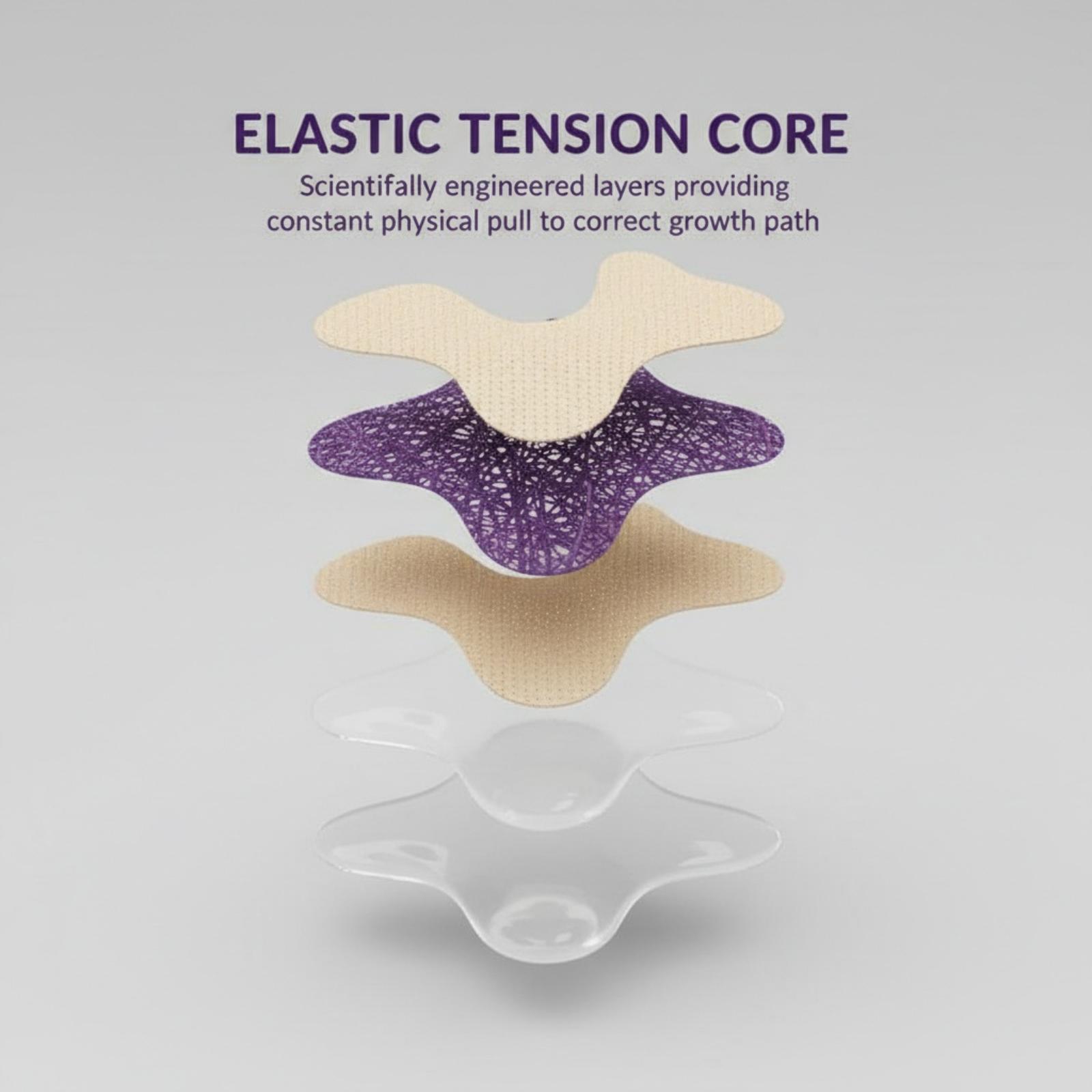 ELASTIC TENSION CORE

Scientifally engineered layers providing constant physical pull to correct growth path